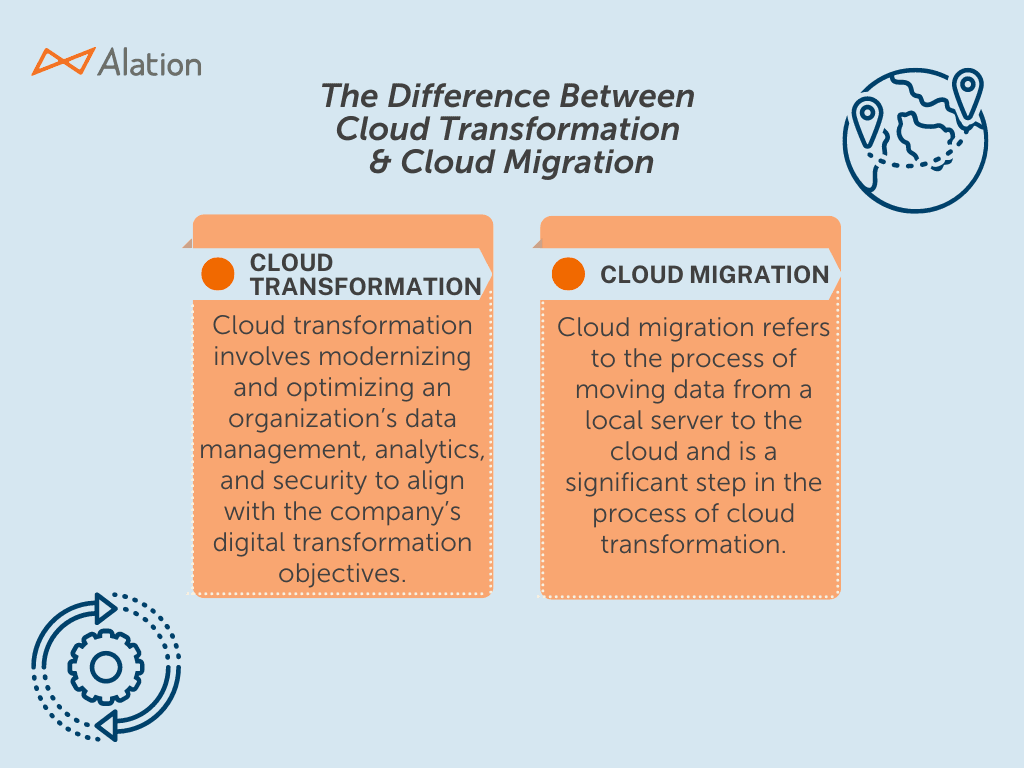 Alation

The Difference Between Cloud Transformation & Cloud Migration

CLOUD TRANSFORMATION

Cloud transformation involves modernizing and optimizing an organization's data management, analytics, and security to align with the company's digital transformation objectives.

CLOUD MIGRATION

Cloud migration refers to the process of moving data from a local server to the cloud and is a significant step in the process of cloud transformation.